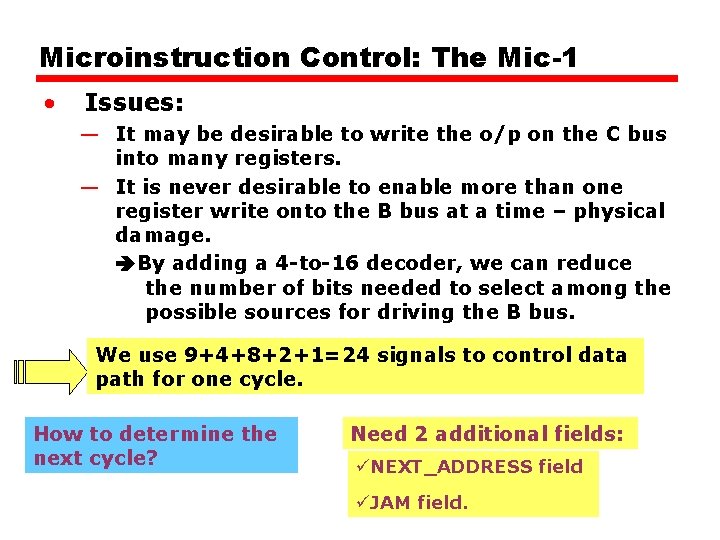 Microinstruction Control: The Mic-1

• Issues:

— It may be desirable to write the o/p on the C bus into many registers.

— It is never desirable to enable more than one register write onto the B bus at a time – physical damage.

➔By adding a 4-to-16 decoder, we can reduce the number of bits needed to select among the possible sources for driving the B bus.

We use 9+4+8+2+1=24 signals to control data path for one cycle.

How to determine the next cycle?

Need 2 additional fields:

✓NEXT_ADDRESS field

✓JAM field.